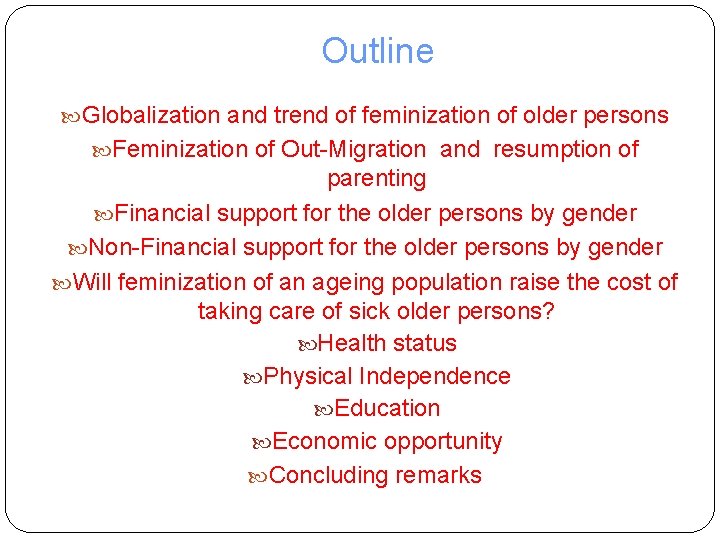 Outline

Globalization and trend of feminization of older persons

Feminization of Out-Migration and resumption of parenting

Financial support for the older persons by gender

Non-Financial support for the older persons by gender

Will feminization of an ageing population raise the cost of taking care of sick older persons?

Health status

Physical Independence

Education

Economic opportunity

Concluding remarks